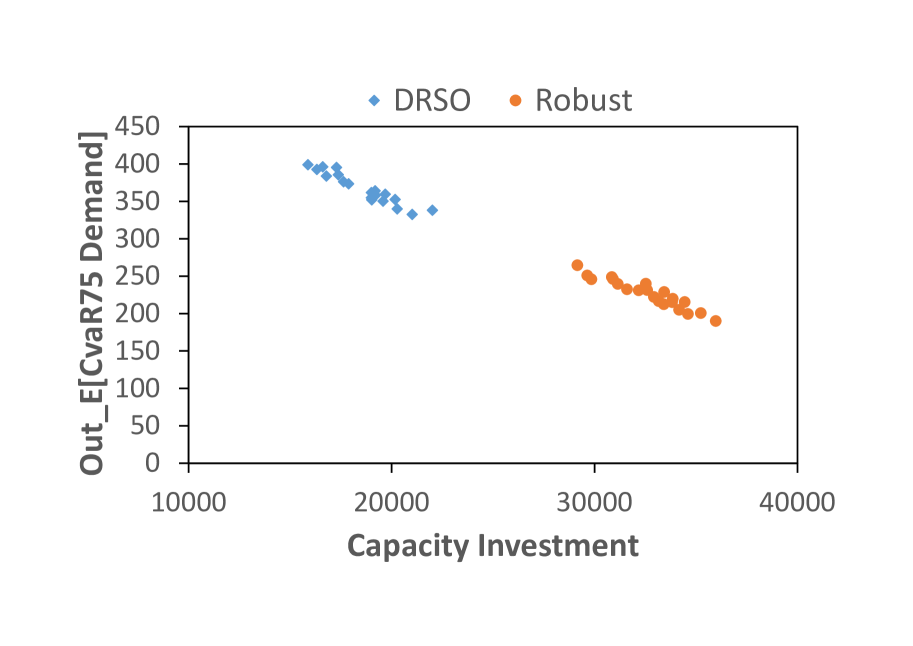 DRSO Robust

Out_E[CvaR75 Demand]

450
400
350
300
250
200
150
100
50
0

10000 20000 30000 40000

Capacity Investment